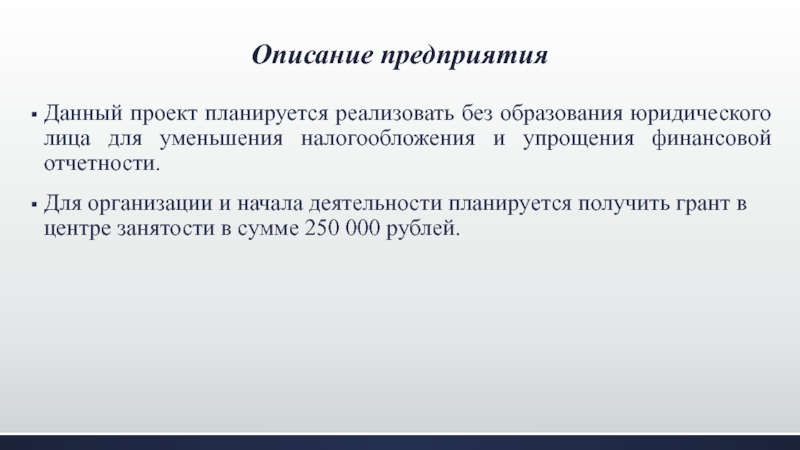 Описание предприятия

▪ Данный проект планируется реализовать без образования юридического лица для уменьшения налогообложения и упрощения финансовой отчетности.

▪ Для организации и начала деятельности планируется получить грант в центре занятости в сумме 250 000 рублей.